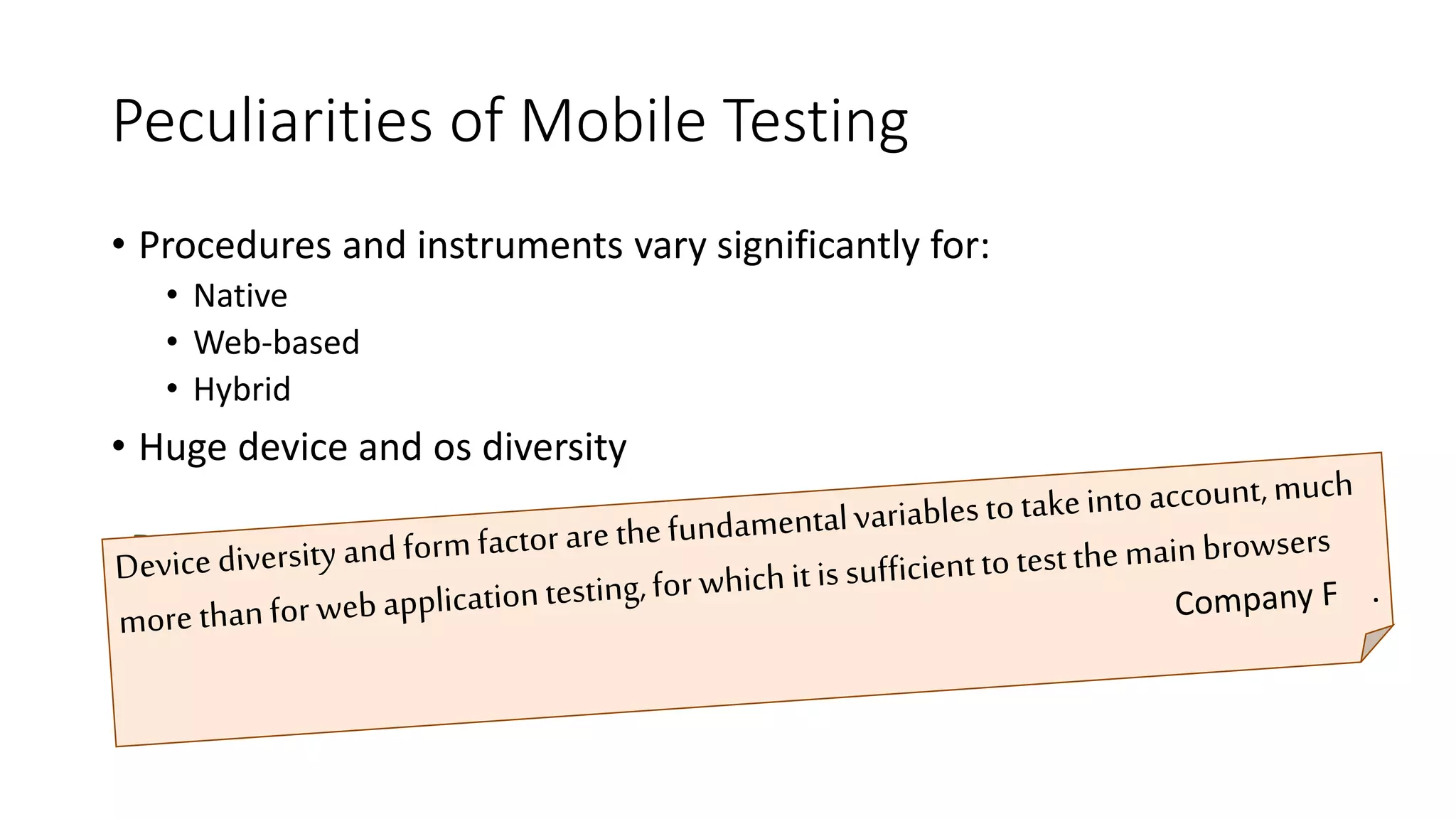 Peculiarities of Mobile Testing

• Procedures and instruments vary significantly for:
  • Native
  • Web-based
  • Hybrid
• Huge device and os diversity

Device diversity and form factor are the fundamental variables to take into account, much more than for web application testing, for which it is sufficient to test the main browsers

Company F .